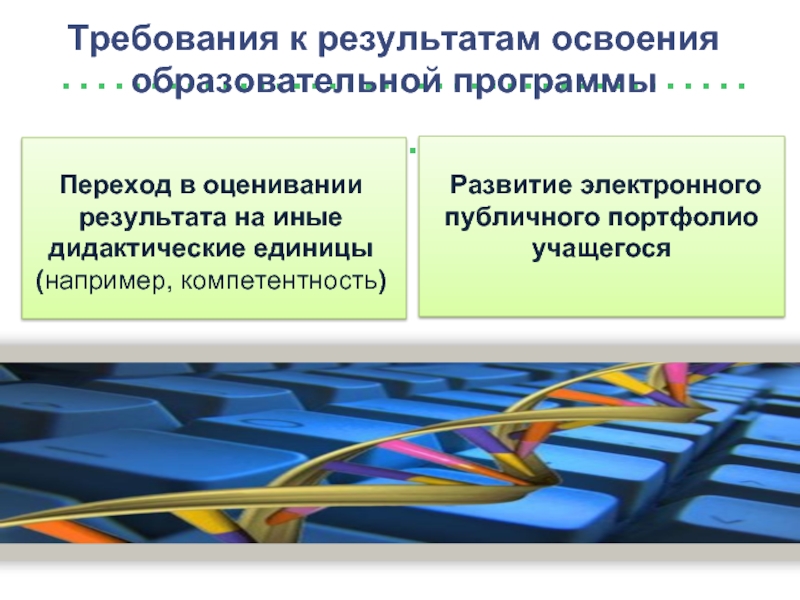 Требования к результатам освоения образовательной программы

Переход в оценивании результата на иные дидактические единицы (например, компетентность)

Развитие электронного публичного портфолио учащегося